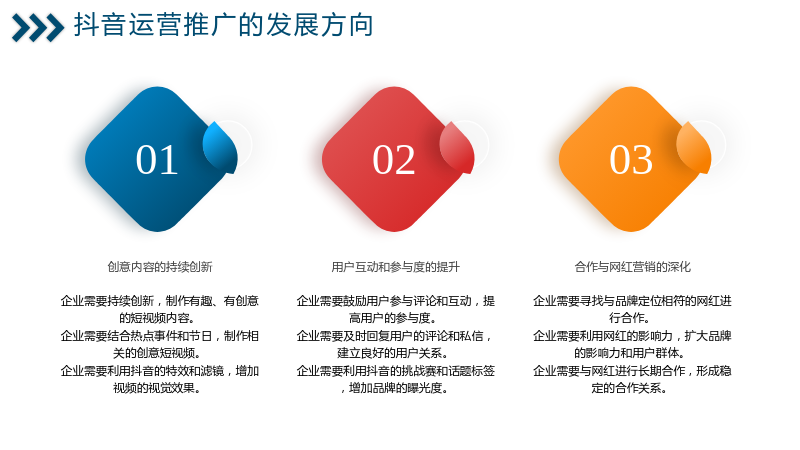 抖音运营推广的发展方向

01

创意内容的持续创新

企业需要持续创新，制作有趣、有创意的短视频内容。
企业需要结合热点事件和节日，制作相关的创意短视频。
企业需要利用抖音的特效和滤镜，增加视频的视觉效果。

02

用户互动和参与度的提升

企业需要鼓励用户参与评论和互动，提高用户的参与度。
企业需要及时回复用户的评论和私信，建立良好的用户关系。
企业需要利用抖音的挑战赛和话题标签，增加品牌的曝光度。

03

合作与网红营销的深化

企业需要寻找与品牌定位相符的网红进行合作。
企业需要利用网红的影响力，扩大品牌的影响力和用户群体。
企业需要与网红进行长期合作，形成稳定的合作关系。